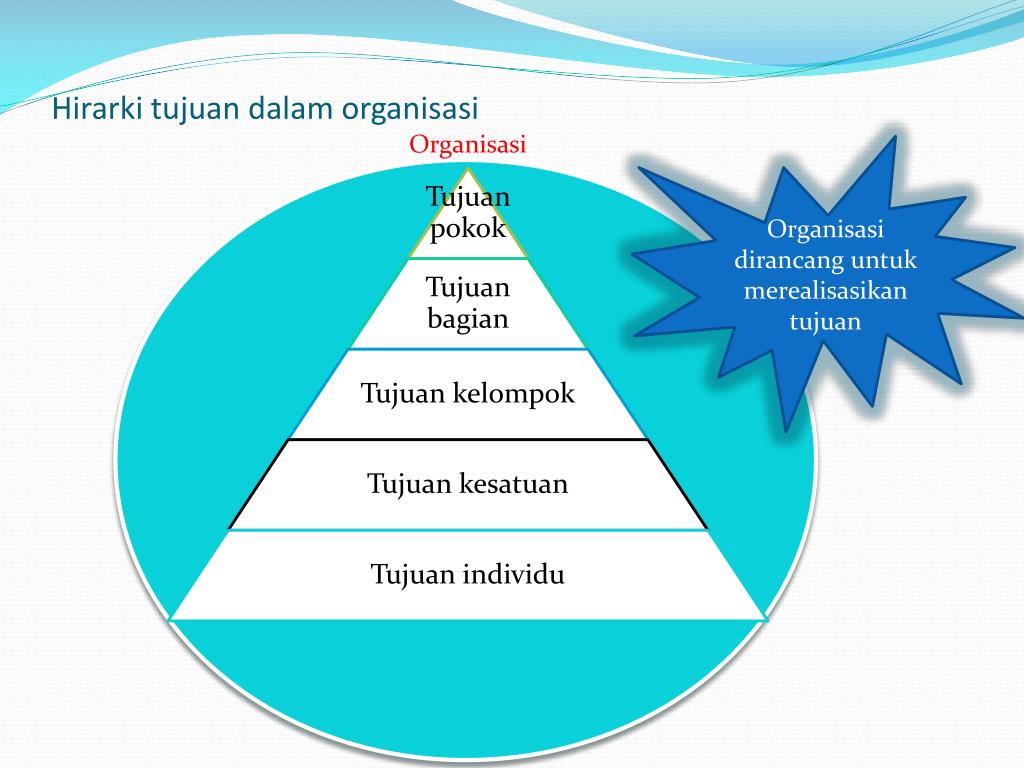 Hirarki tujuan dalam organisasi

Organisasi

Tujuan pokok

Tujuan bagian

Tujuan kelompok

Tujuan kesatuan

Tujuan individu

Organisasi dirancang untuk merealisasikan tujuan